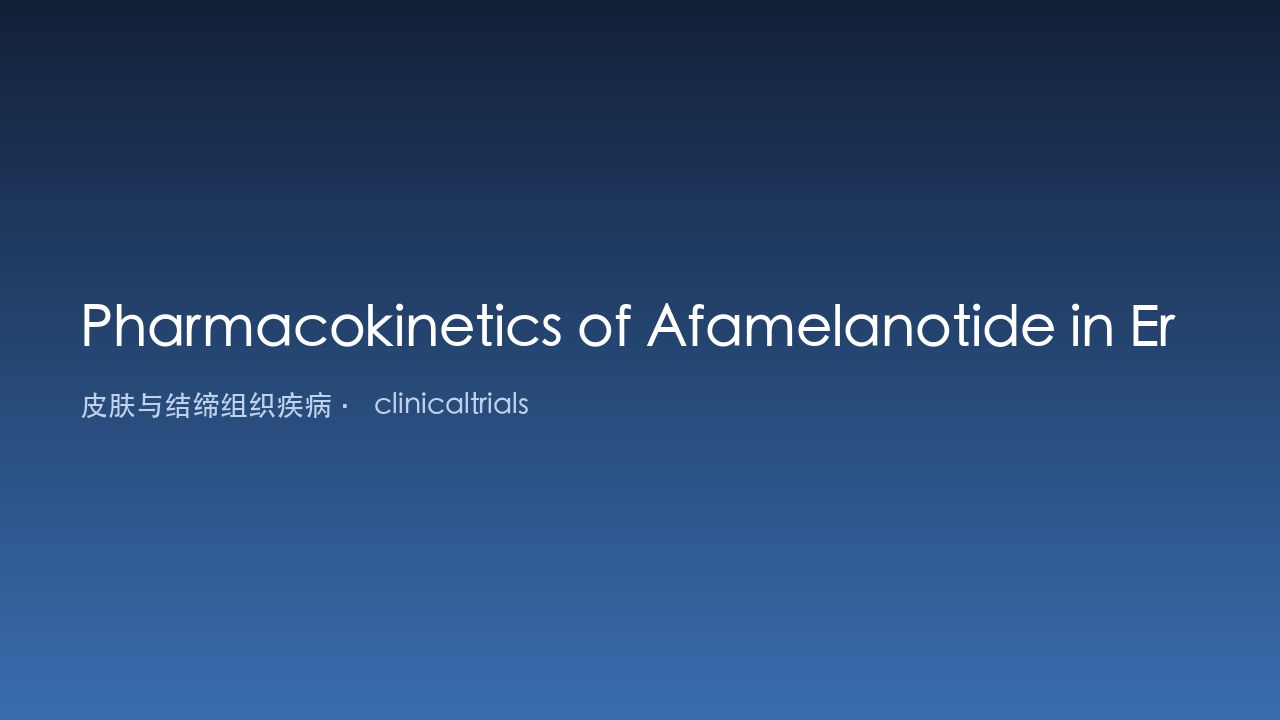 Pharmacokinetics of Afamelanotide in Er

皮肤与结缔组织疾病 · clinicaltrials